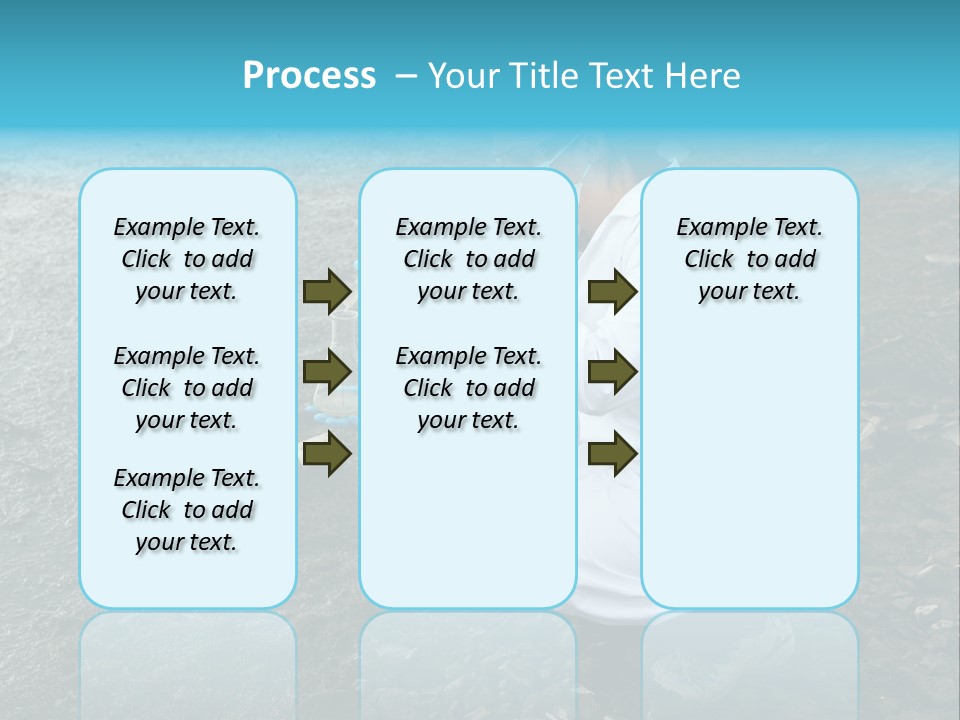 Process – Your Title Text Here

Example Text. Click to add your text.

Example Text. Click to add your text.

Example Text. Click to add your text.

Example Text. Click to add your text.

Example Text. Click to add your text.

Example Text. Click to add your text.